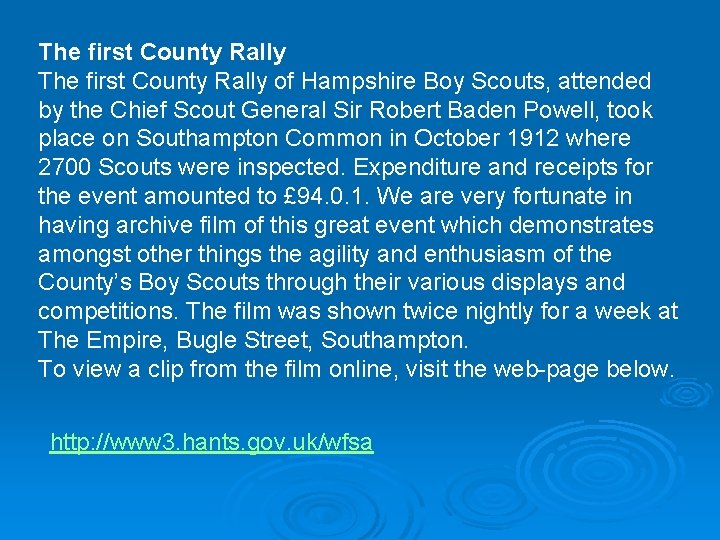 The first County Rally
The first County Rally of Hampshire Boy Scouts, attended by the Chief Scout General Sir Robert Baden Powell, took place on Southampton Common in October 1912 where 2700 Scouts were inspected. Expenditure and receipts for the event amounted to £94.0.1. We are very fortunate in having archive film of this great event which demonstrates amongst other things the agility and enthusiasm of the County's Boy Scouts through their various displays and competitions. The film was shown twice nightly for a week at The Empire, Bugle Street, Southampton.
To view a clip from the film online, visit the web-page below.

http://www3.hants.gov.uk/wfsa